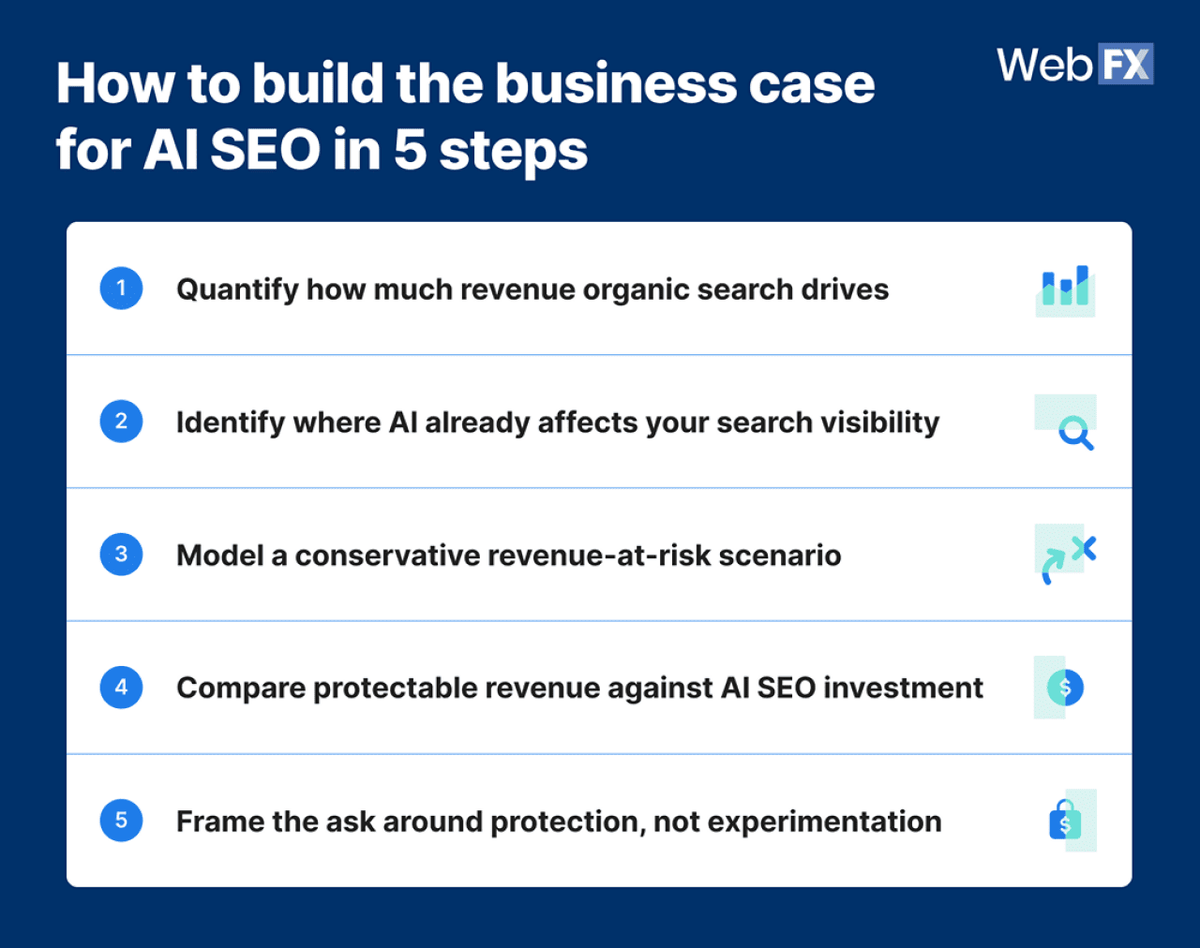 How to build the business case for AI SEO in 5 steps

WebFX

1 Quantify how much revenue organic search drives

2 Identify where AI already affects your search visibility

3 Model a conservative revenue-at-risk scenario

4 Compare protectable revenue against AI SEO investment

5 Frame the ask around protection, not experimentation